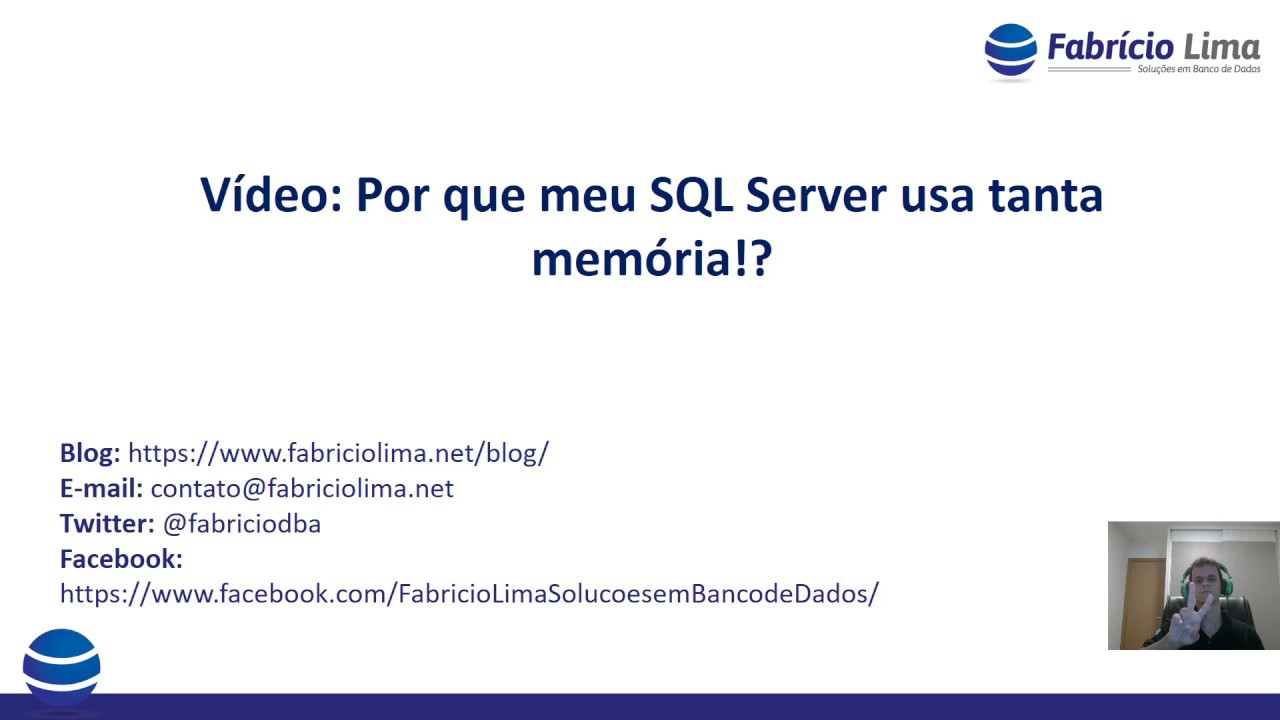 Fabrício Lima
Soluções em Banco de Dados

Vídeo: Por que meu SQL Server usa tanta memória!?

Blog: https://www.fabriciolima.net/blog/
E-mail: contato@fabriciolima.net
Twitter: @fabriciodba
Facebook:
https://www.facebook.com/FabricioLimaSolucoesemBancodeDados/